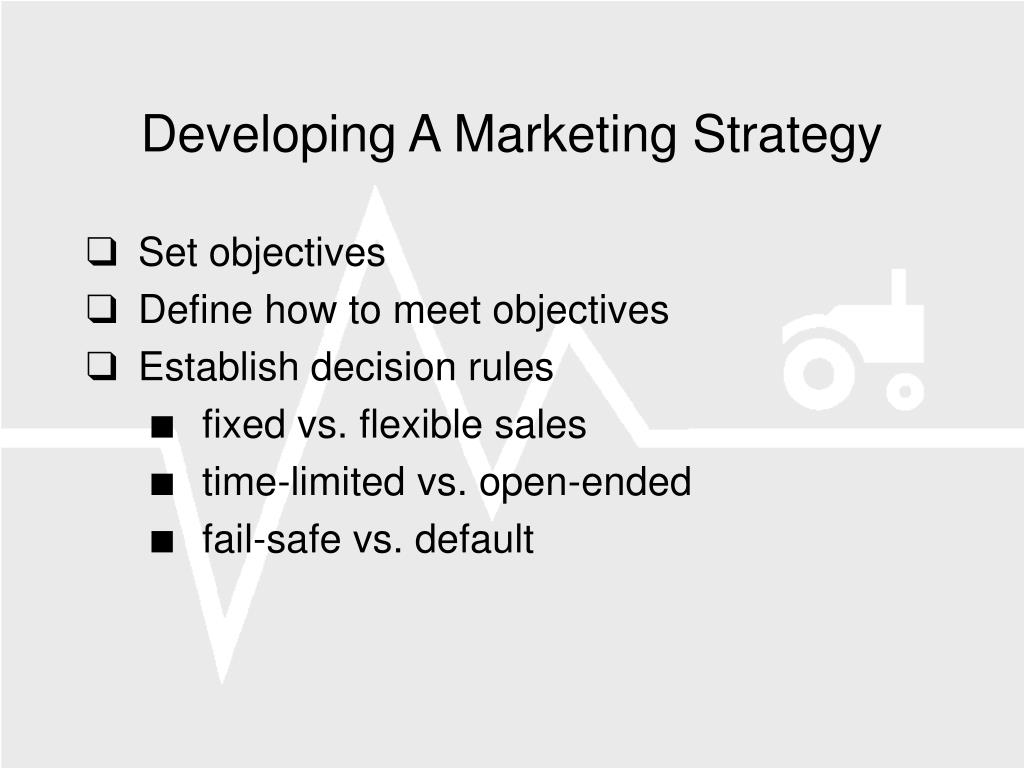 Developing A Marketing Strategy

❑ Set objectives
❑ Define how to meet objectives
❑ Establish decision rules
■ fixed vs. flexible sales
■ time-limited vs. open-ended
■ fail-safe vs. default